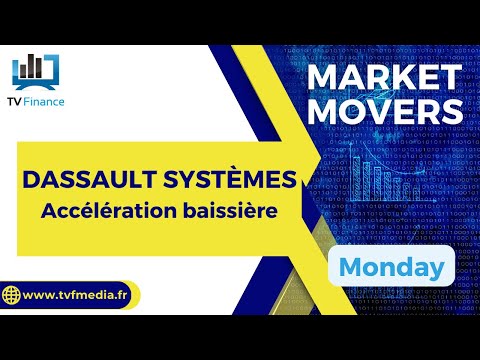 TV Finance

MARKET MOVERS

DASSAULT SYSTÈMES
Accélération baissière

Monday

www.tvfmedia.fr